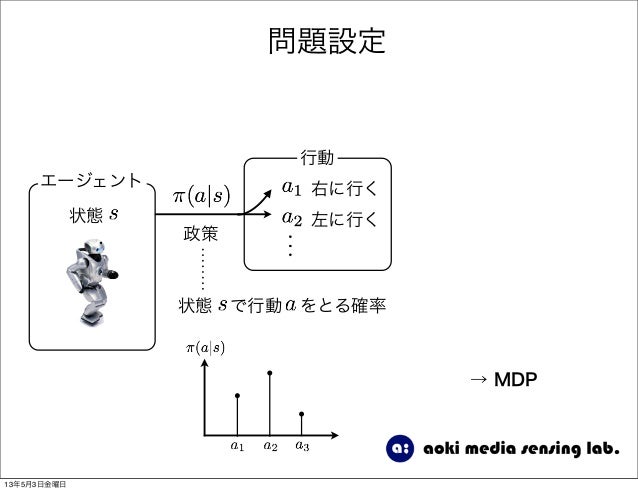 問題設定

エージェント

状態 $s$

$\pi(a|s)$

政策

行動

$a_1$ 右に行く

$a_2$ 左に行く

$\vdots$

状態 $s$ で行動 $a$ をとる確率

$\pi(a|s)$

$a_1$ $a_2$ $a_3$

→ MDP

a: aoki media sensing lab.

13年5月3日金曜日